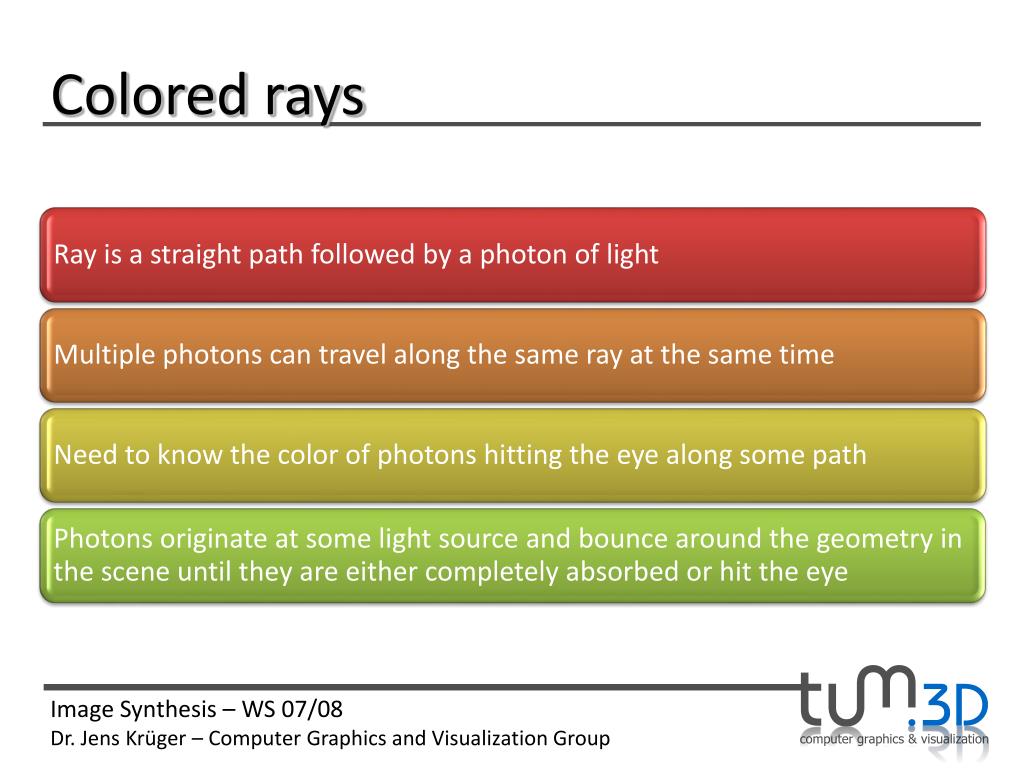 Colored rays

Ray is a straight path followed by a photon of light

Multiple photons can travel along the same ray at the same time

Need to know the color of photons hitting the eye along some path

Photons originate at some light source and bounce around the geometry in the scene until they are either completely absorbed or hit the eye

Image Synthesis – WS 07/08
Dr. Jens Krüger – Computer Graphics and Visualization Group

tum.3D
computer graphics & visualization